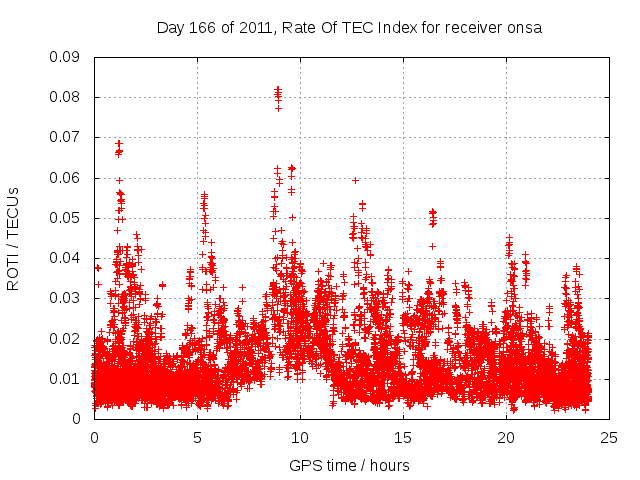 Day 166 of 2011, Rate Of TEC Index for receiver onsa

ROTI / TECUs

0.09
0.08
0.07
0.06
0.05
0.04
0.03
0.02
0.01
0

0
5
10
15
20
25

GPS time / hours